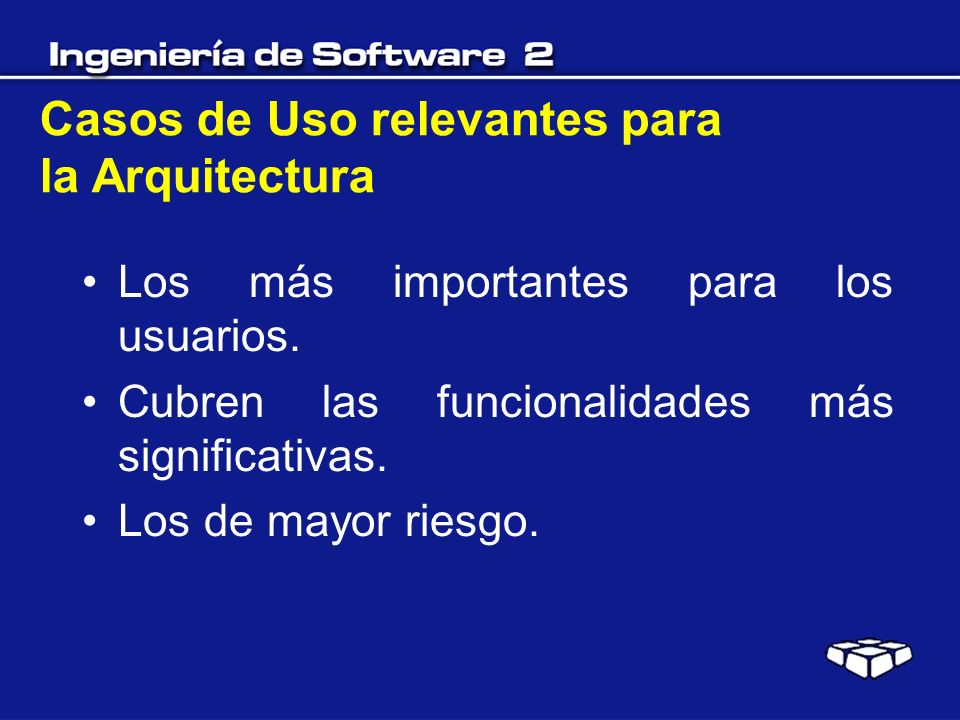 Ingeniería de Software 2

Casos de Uso relevantes para la Arquitectura

• Los más importantes para los usuarios.
• Cubren las funcionalidades más significativas.
• Los de mayor riesgo.